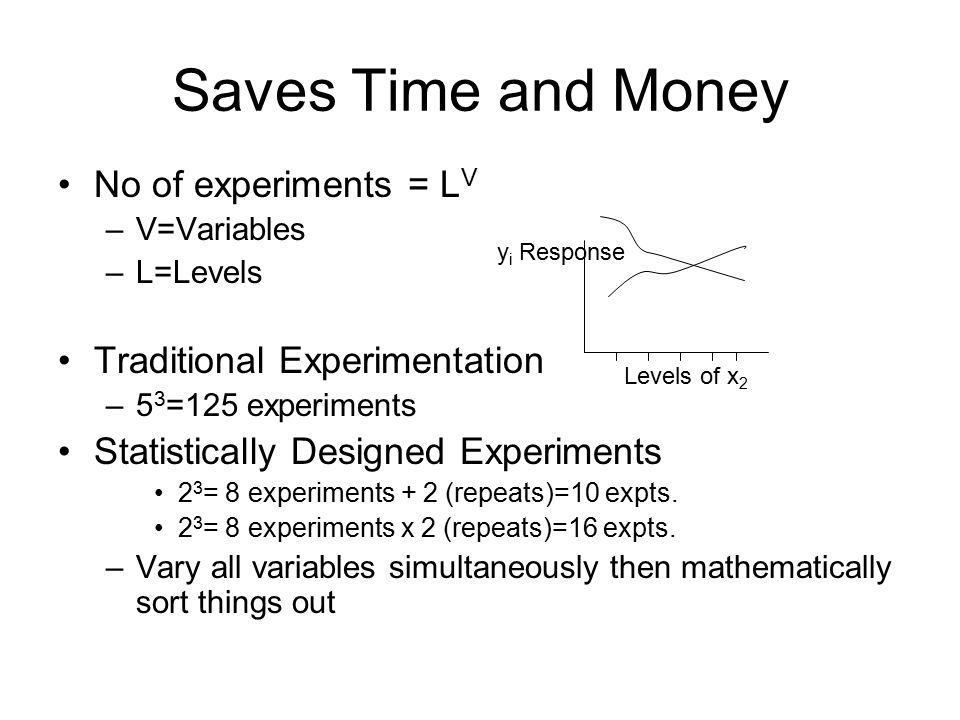 Saves Time and Money

• No of experiments = $L^V$
– V=Variables
– L=Levels

$y_i$ Response

Levels of $x_2$

• Traditional Experimentation
– $5^3$=125 experiments

• Statistically Designed Experiments
• $2^3$= 8 experiments + 2 (repeats)=10 expts.
• $2^3$= 8 experiments x 2 (repeats)=16 expts.
– Vary all variables simultaneously then mathematically sort things out